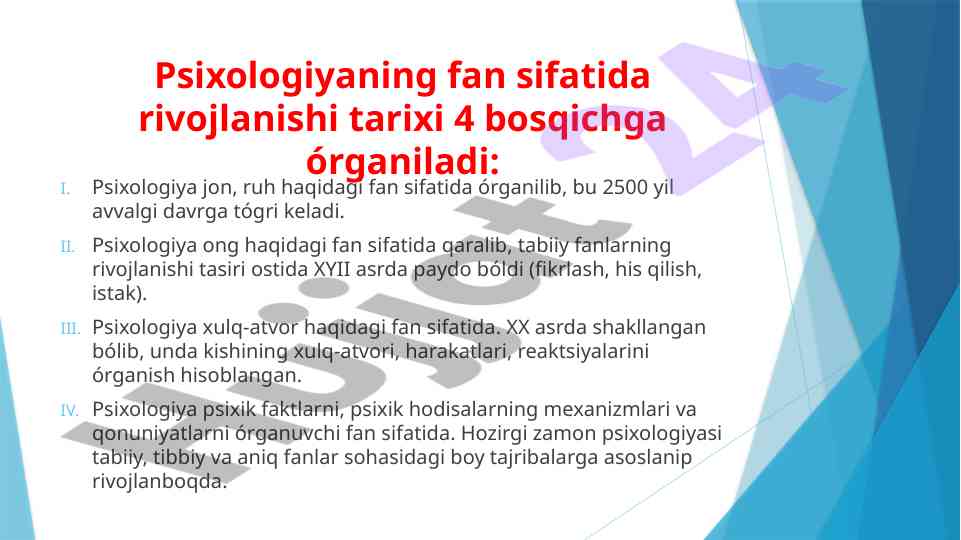 Psixologiyaning fan sifatida rivojlanishi tarixi 4 bosqichga órganiladi:

I. Psixologiya jon, ruh haqidagi fan sifatida órganilib, bu 2500 yil avvalgi davrga tógri keladi.

II. Psixologiya ong haqidagi fan sifatida qaralib, tabiiy fanlarning rivojlanishi tasiri ostida XYII asrda paydo bóldi (fikrlash, his qilish, istak).

III. Psixologiya xulq-atvor haqidagi fan sifatida. XX asrda shakllangan bólib, unda kishining xulq-atvori, harakatlari, reaktsiyalarini órganish hisoblangan.

IV. Psixologiya psixik faktlarni, psixik hodisalarning mexanizmlari va qonuniyatlarni órganuvchi fan sifatida. Hozirgi zamon psixologiyasi tabiiy, tibbiy va aniq fanlar sohasidagi boy tajribalarga asoslanip rivojlanboqda.

Hujjat 24